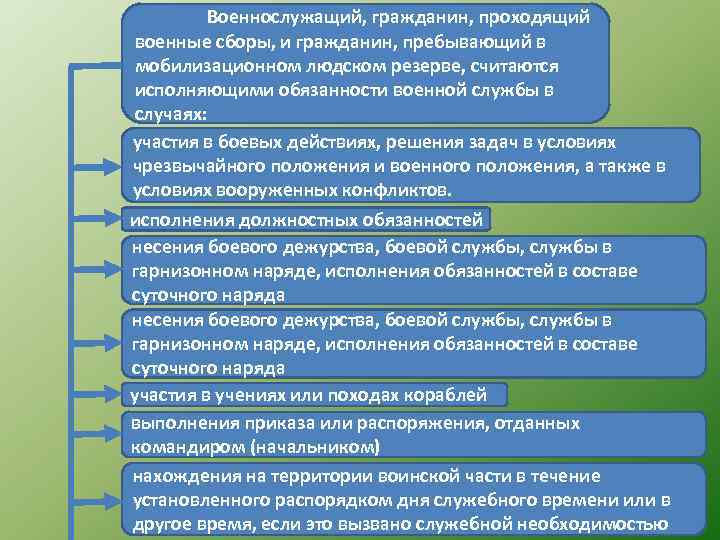 Военнослужащий, гражданин, проходящий военные сборы, и гражданин, пребывающий в мобилизационном людском резерве, считаются исполняющими обязанности военной службы в случаях:

участия в боевых действиях, решения задач в условиях чрезвычайного положения и военного положения, а также в условиях вооруженных конфликтов.

исполнения должностных обязанностей

несения боевого дежурства, боевой службы, службы в гарнизонном наряде, исполнения обязанностей в составе суточного наряда

несения боевого дежурства, боевой службы, службы в гарнизонном наряде, исполнения обязанностей в составе суточного наряда

участия в учениях или походах кораблей

выполнения приказа или распоряжения, отданных командиром (начальником)

нахождения на территории воинской части в течение установленного распорядком дня служебного времени или в другое время, если это вызвано служебной необходимостью